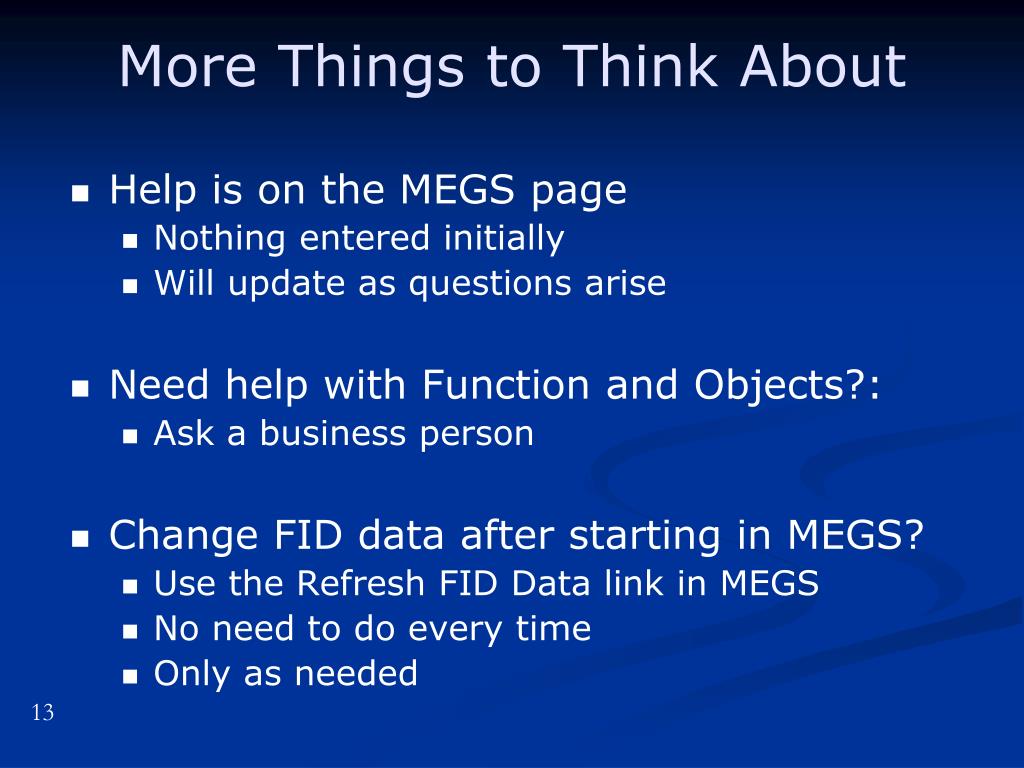 More Things to Think About

- Help is on the MEGS page
  - Nothing entered initially
  - Will update as questions arise

- Need help with Function and Objects?:
  - Ask a business person

- Change FID data after starting in MEGS?
  - Use the Refresh FID Data link in MEGS
  - No need to do every time
  - Only as needed

13